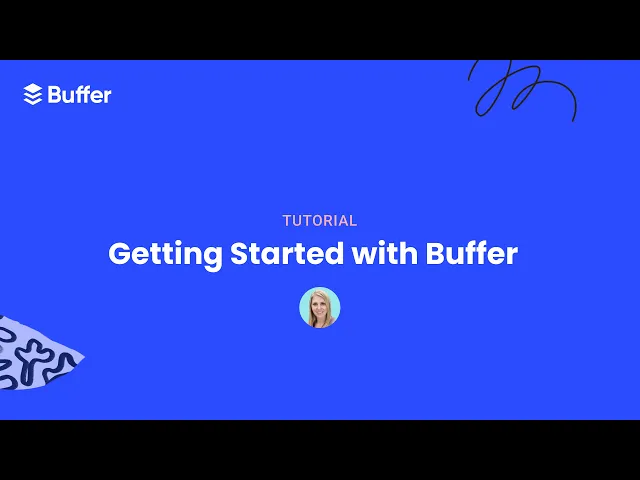 Buffer

TUTORIAL

Getting Started with Buffer